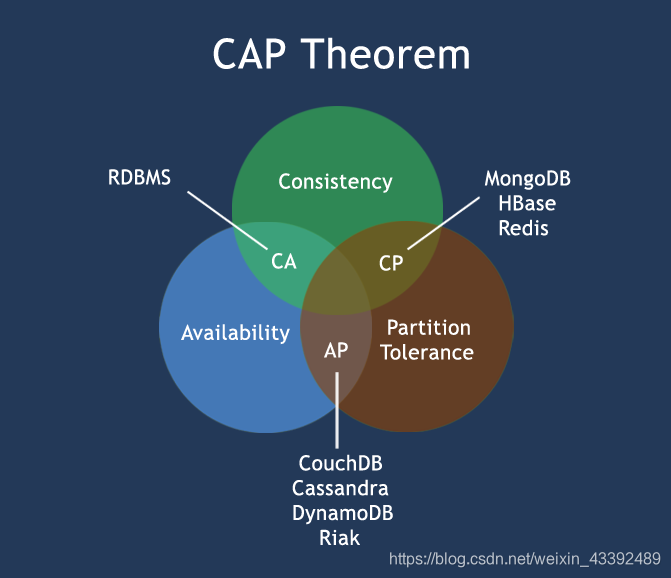 CAP Theorem

RDBMS

Consistency

MongoDB
HBase
Redis

CA

CP

Availability

Partition
Tolerance

AP

CouchDB
Cassandra
DynamoDB
Riak

https://blog.csdn.net/weixin_43392489